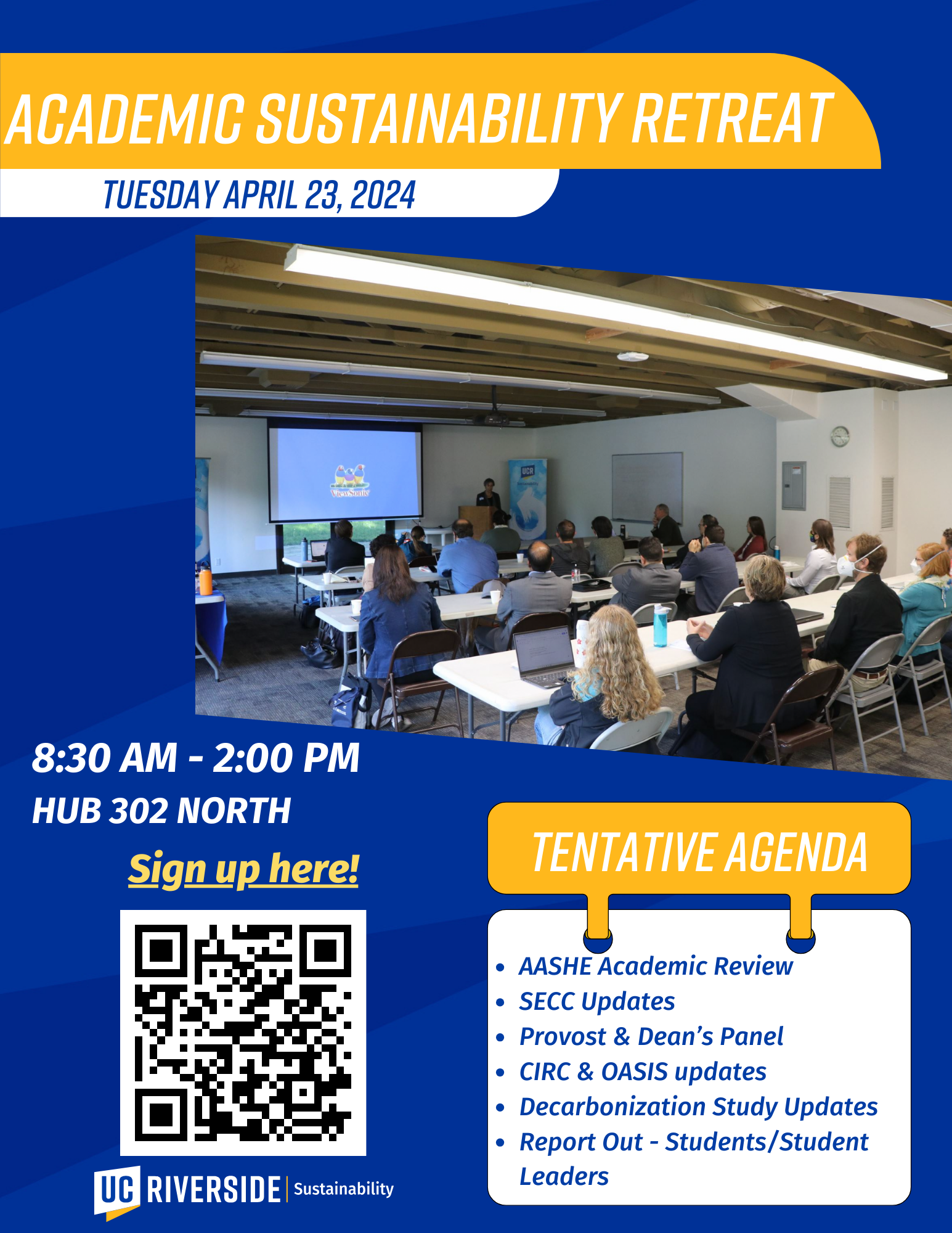 ACADEMIC SUSTAINABILITY RETREAT

TUESDAY APRIL 23, 2024

ViewSonic

UCR

8:30 AM - 2:00 PM

HUB 302 NORTH

Sign up here!

UC RIVERSIDE | Sustainability

TENTATIVE AGENDA

- AASHE Academic Review
- SECC Updates
- Provost & Dean's Panel
- CIRC & OASIS updates
- Decarbonization Study Updates
- Report Out - Students/Student Leaders